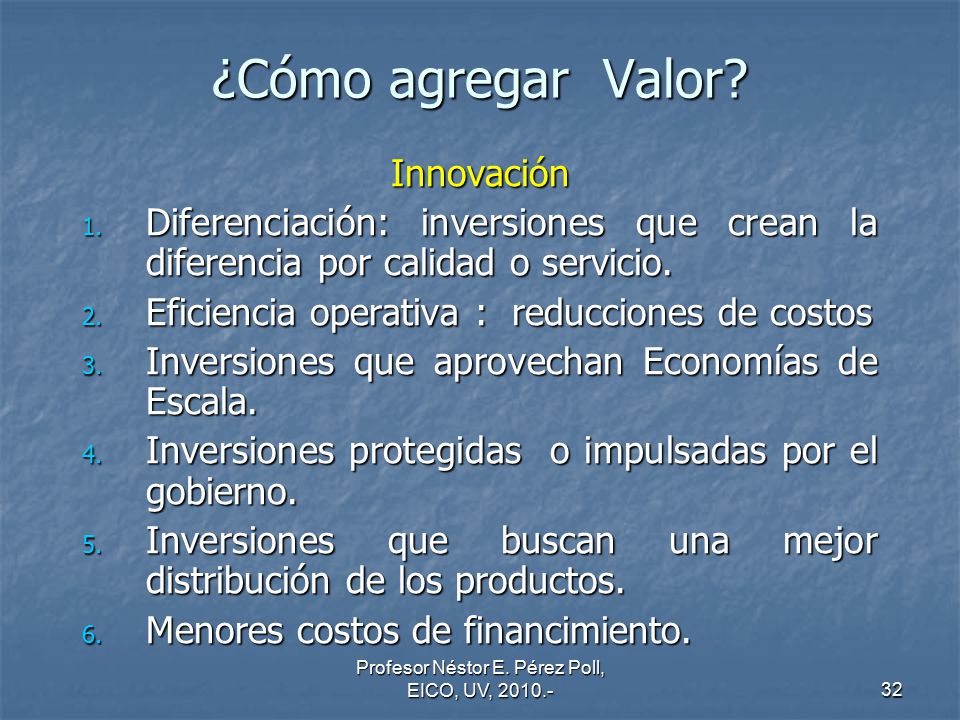 ¿Cómo agregar Valor?

Innovación

1. Diferenciación: inversiones que crean la diferencia por calidad o servicio.
2. Eficiencia operativa : reducciones de costos
3. Inversiones que aprovechan Economías de Escala.
4. Inversiones protegidas o impulsadas por el gobierno.
5. Inversiones que buscan una mejor distribución de los productos.
6. Menores costos de financimiento.

Profesor Néstor E. Pérez Poll, EICO, UV, 2010.-

32